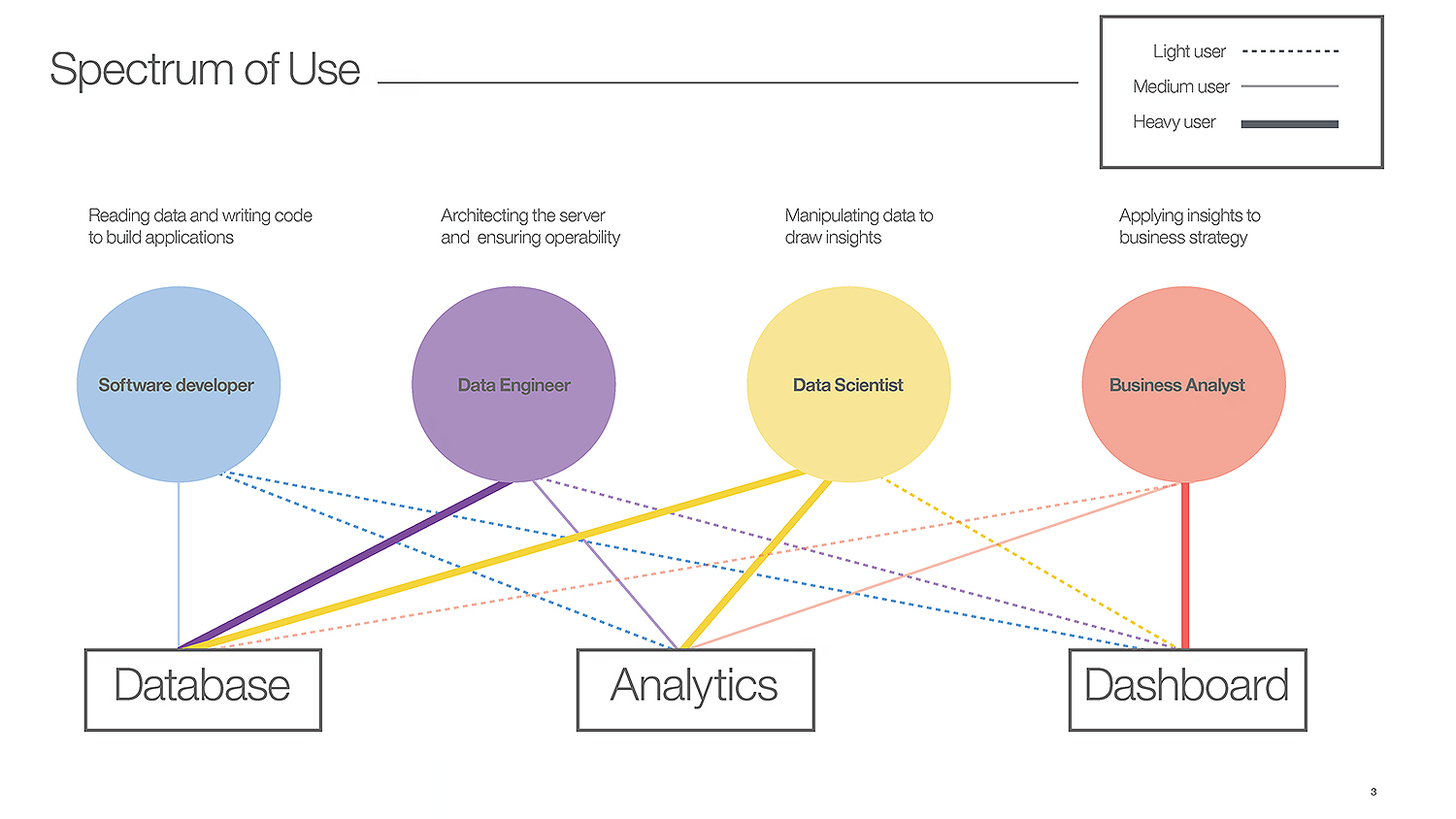 Spectrum of Use

Light user
Medium user
Heavy user

Reading data and writing code to build applications

Architecting the server and ensuring operability

Manipulating data to draw insights

Applying insights to business strategy

Software developer

Data Engineer

Data Scientist

Business Analyst

Database

Analytics

Dashboard

3